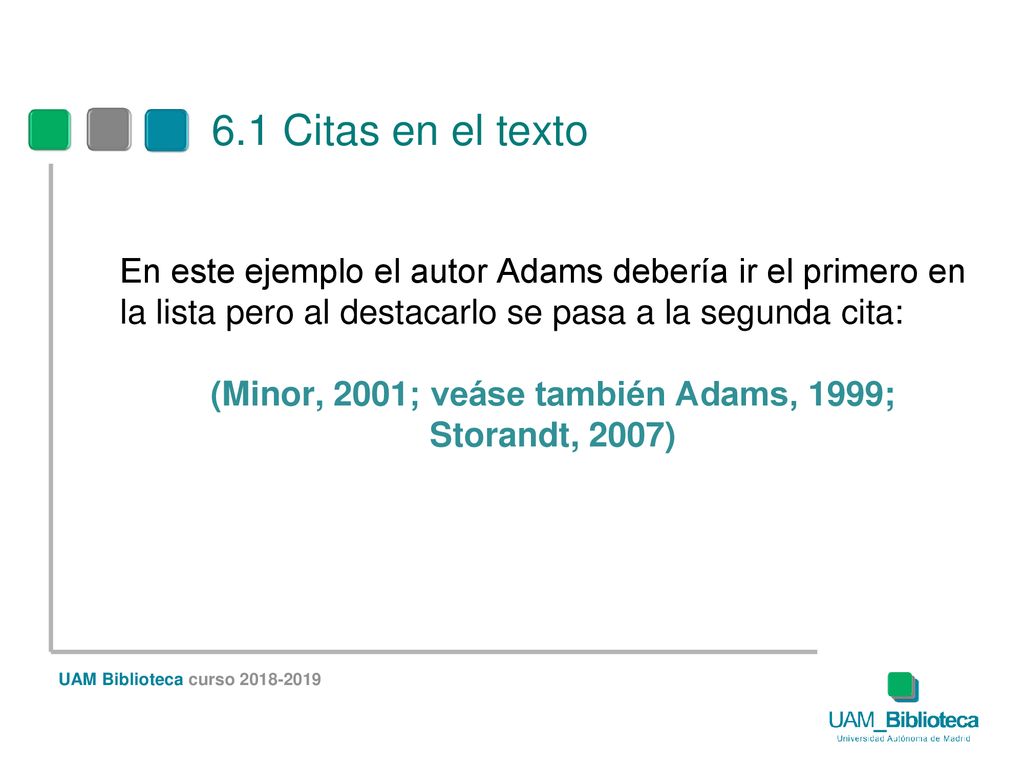 6.1 Citas en el texto

En este ejemplo el autor Adams debería ir el primero en la lista pero al destacarlo se pasa a la segunda cita:

(Minor, 2001; veáse también Adams, 1999; Storandt, 2007)

UAM Biblioteca curso 2018-2019

UAM_Biblioteca
Universidad Autónoma de Madrid